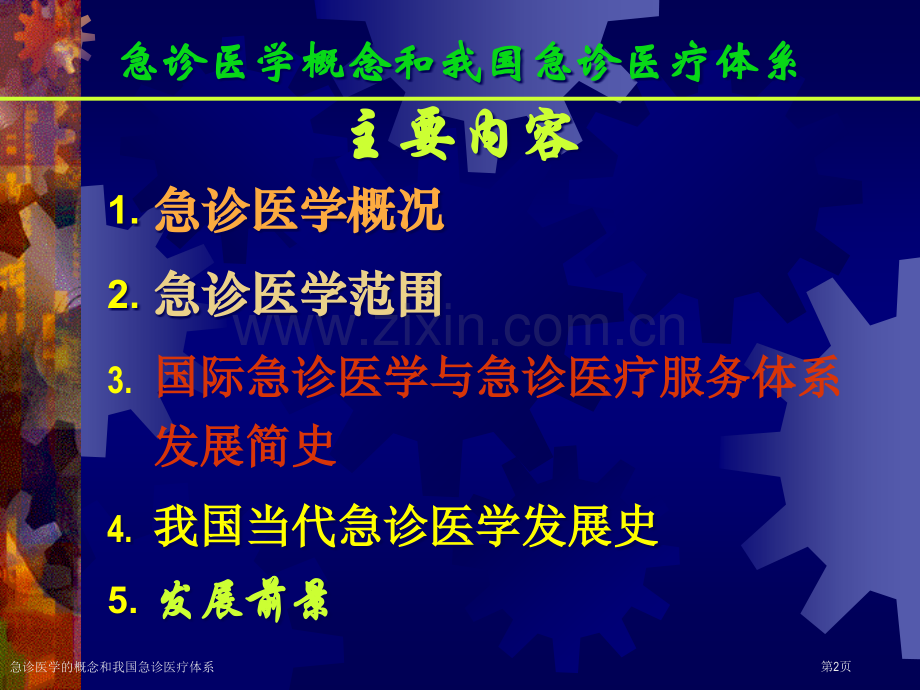 急诊医学概念和我国急诊医疗体系

主要内容

1. 急诊医学概况

2. 急诊医学范围

www.zixin.com.cn

3. 国际急诊医学与急诊医疗服务体系发展简史

4. 我国当代急诊医学发展史

5. 发展前景

急诊医学的概念和我国急诊医疗体系

第2页